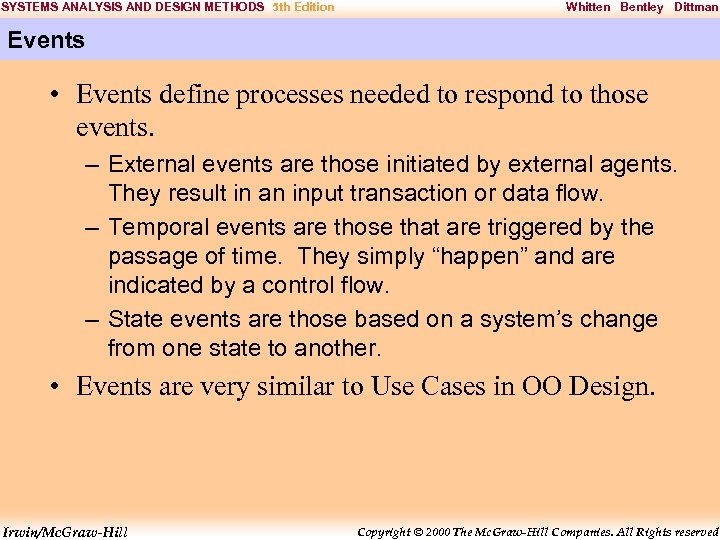 SYSTEMS ANALYSIS AND DESIGN METHODS 5th Edition Whitten Bentley Dittman

Events

• Events define processes needed to respond to those events.

– External events are those initiated by external agents. They result in an input transaction or data flow.

– Temporal events are those that are triggered by the passage of time. They simply “happen” and are indicated by a control flow.

– State events are those based on a system’s change from one state to another.

• Events are very similar to Use Cases in OO Design.

Irwin/McGraw-Hill Copyright © 2000 The McGraw-Hill Companies. All Rights reserved